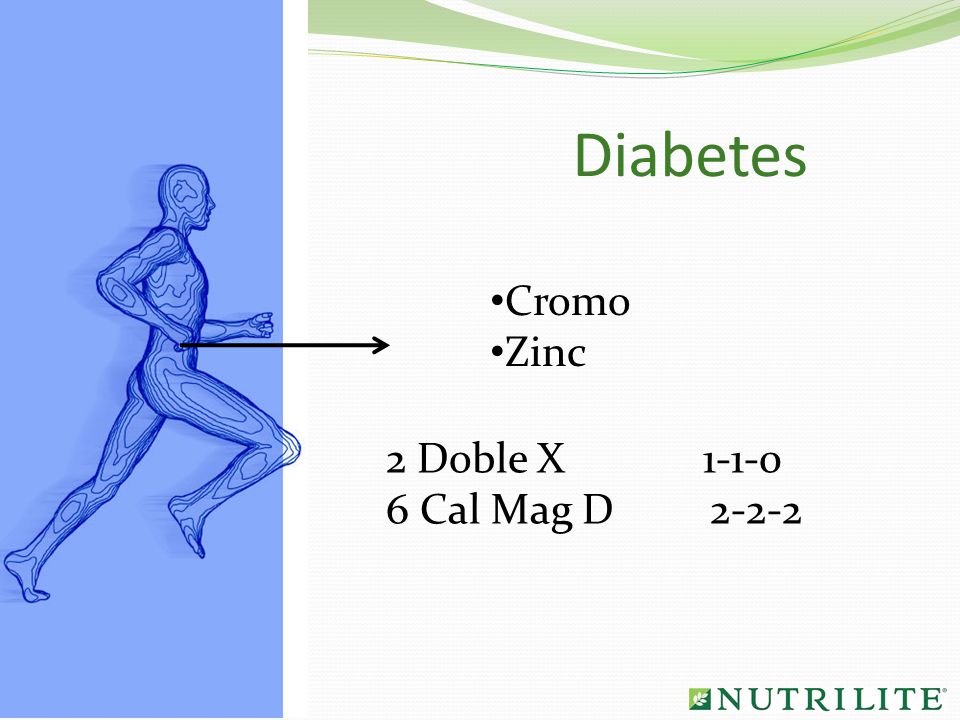 Diabetes

•Cromo
•Zinc

2 Doble X 1-1-0
6 Cal Mag D 2-2-2

NUTRILITE®